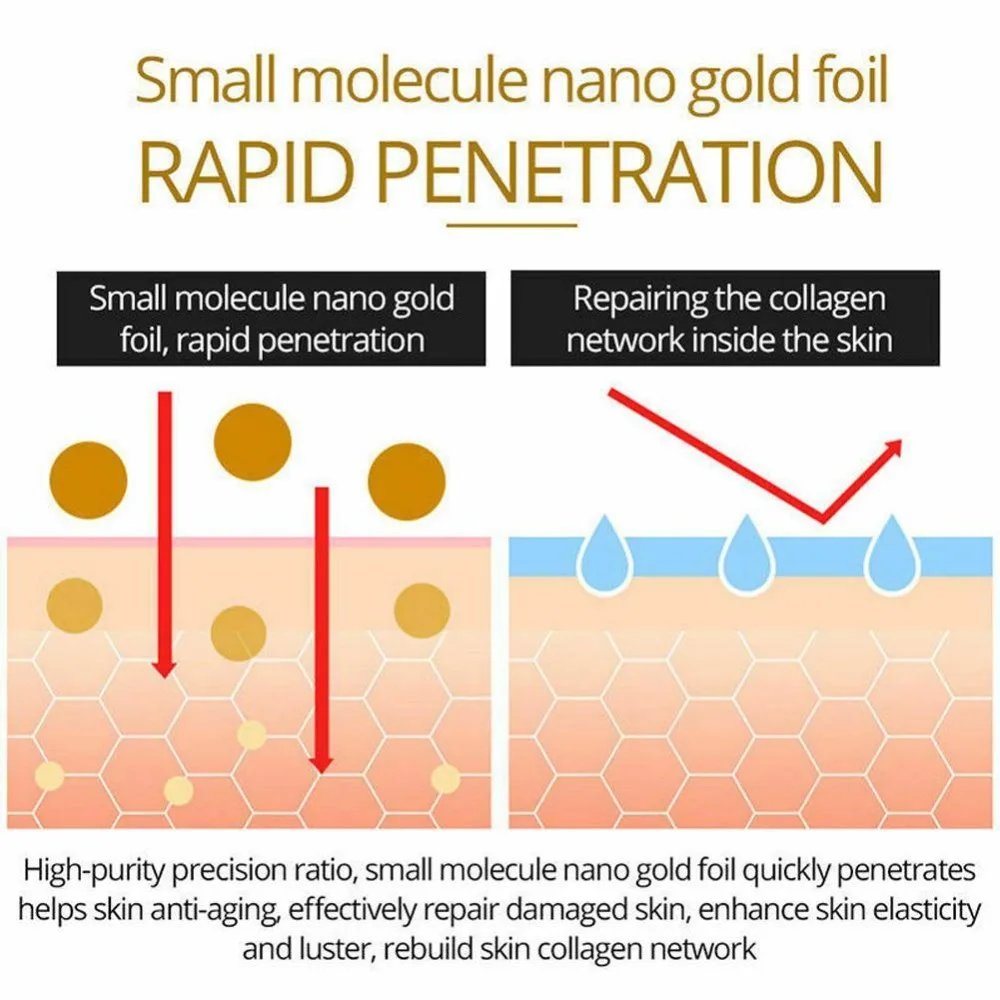 Small molecule nano gold foil
RAPID PENETRATION

Small molecule nano gold foil, rapid penetration

Repairing the collagen network inside the skin

High-purity precision ratio, small molecule nano gold foil quickly penetrates helps skin anti-aging, effectively repair damaged skin, enhance skin elasticity and luster, rebuild skin collagen network